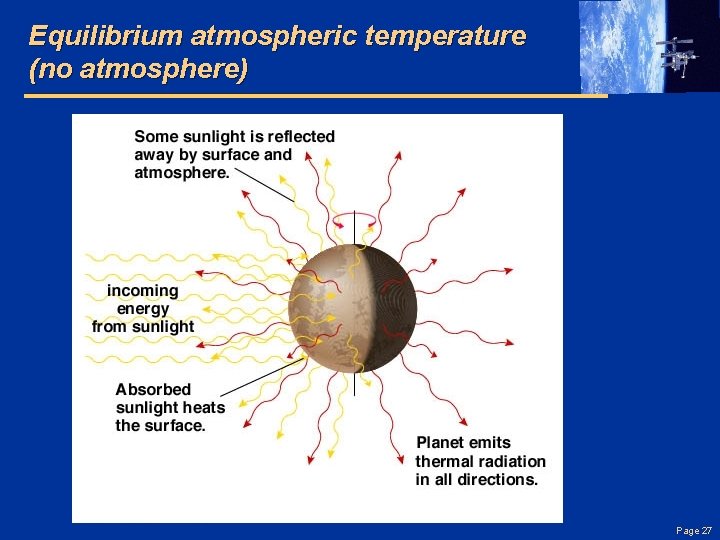 Equilibrium atmospheric temperature (no atmosphere)

Some sunlight is reflected away by surface and atmosphere.

incoming energy from sunlight

Absorbed sunlight heats the surface.

Planet emits thermal radiation in all directions.

Page 27